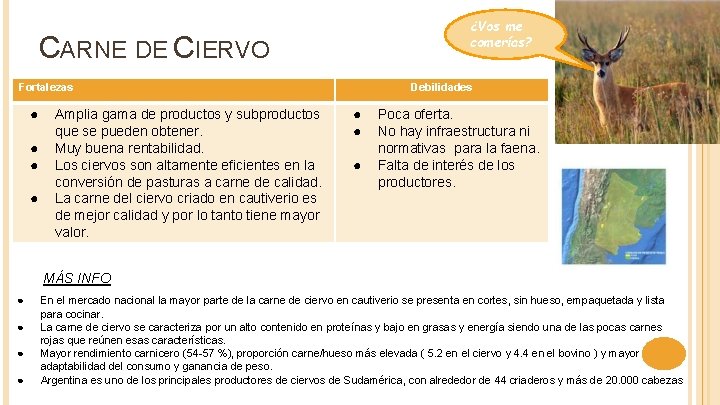 CARNE DE CIERVO

¿Vos me comerías?

| Fortalezas | Debilidades |
|---|---|
| ● Amplia gama de productos y subproductos que se pueden obtener. ● Muy buena rentabilidad. ● Los ciervos son altamente eficientes en la conversión de pasturas a carne de calidad. ● La carne del ciervo criado en cautiverio es de mejor calidad y por lo tanto tiene mayor valor. | ● Poca oferta. ● No hay infraestructura ni normativas para la faena. ● Falta de interés de los productores. |

MÁS INFO

● En el mercado nacional la mayor parte de la carne de ciervo en cautiverio se presenta en cortes, sin hueso, empaquetada y lista para cocinar.
● La carne de ciervo se caracteriza por un alto contenido en proteínas y bajo en grasas y energía siendo una de las pocas carnes rojas que reúnen esas características.
● Mayor rendimiento carnicero (54-57 %), proporción carne/hueso más elevada ( 5.2 en el ciervo y 4.4 en el bovino ) y mayor adaptabilidad del consumo y ganancia de peso.
● Argentina es uno de los principales productores de ciervos de Sudamérica, con alrededor de 44 criaderos y más de 20.000 cabezas